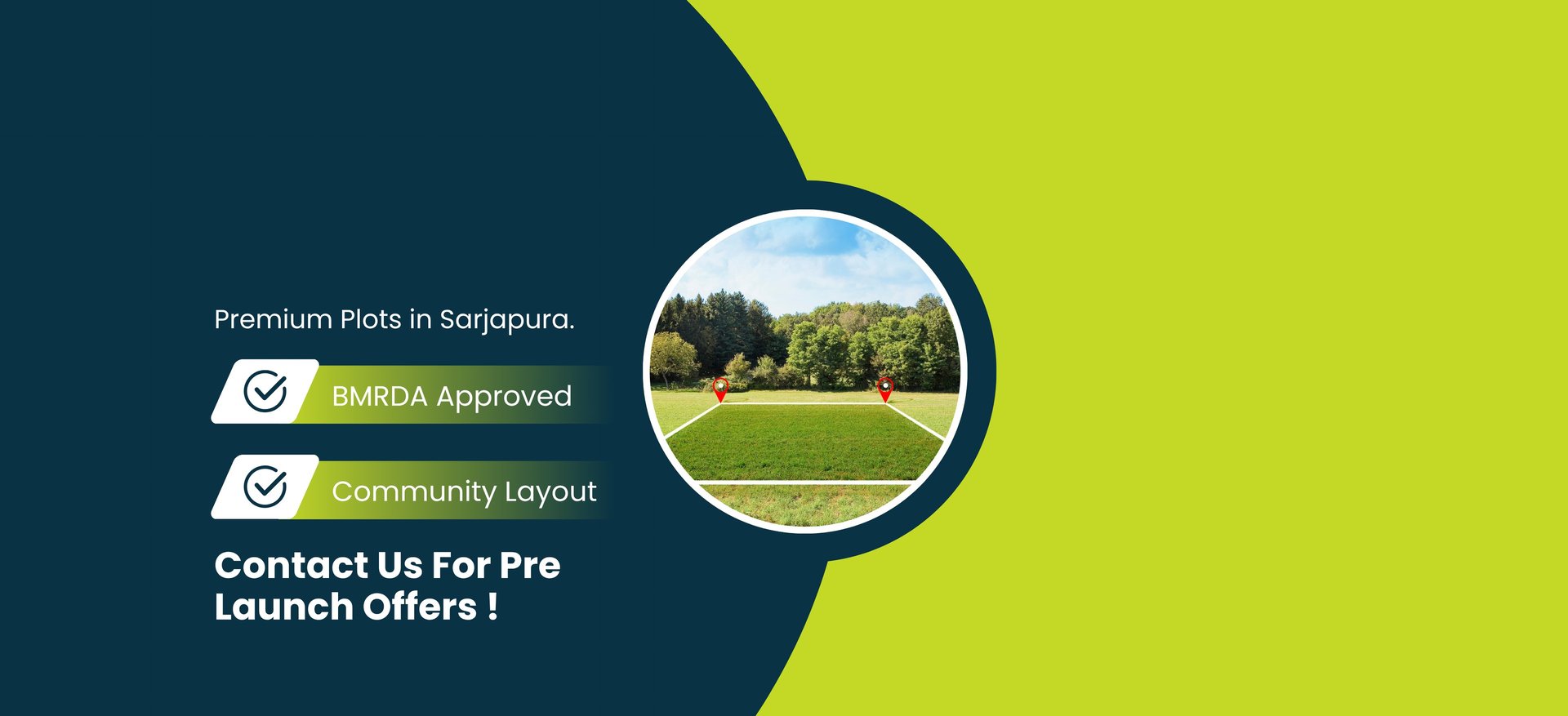 Premium Plots in Sarjapura.

BMRDA Approved

Community Layout

Contact Us For Pre Launch Offers !